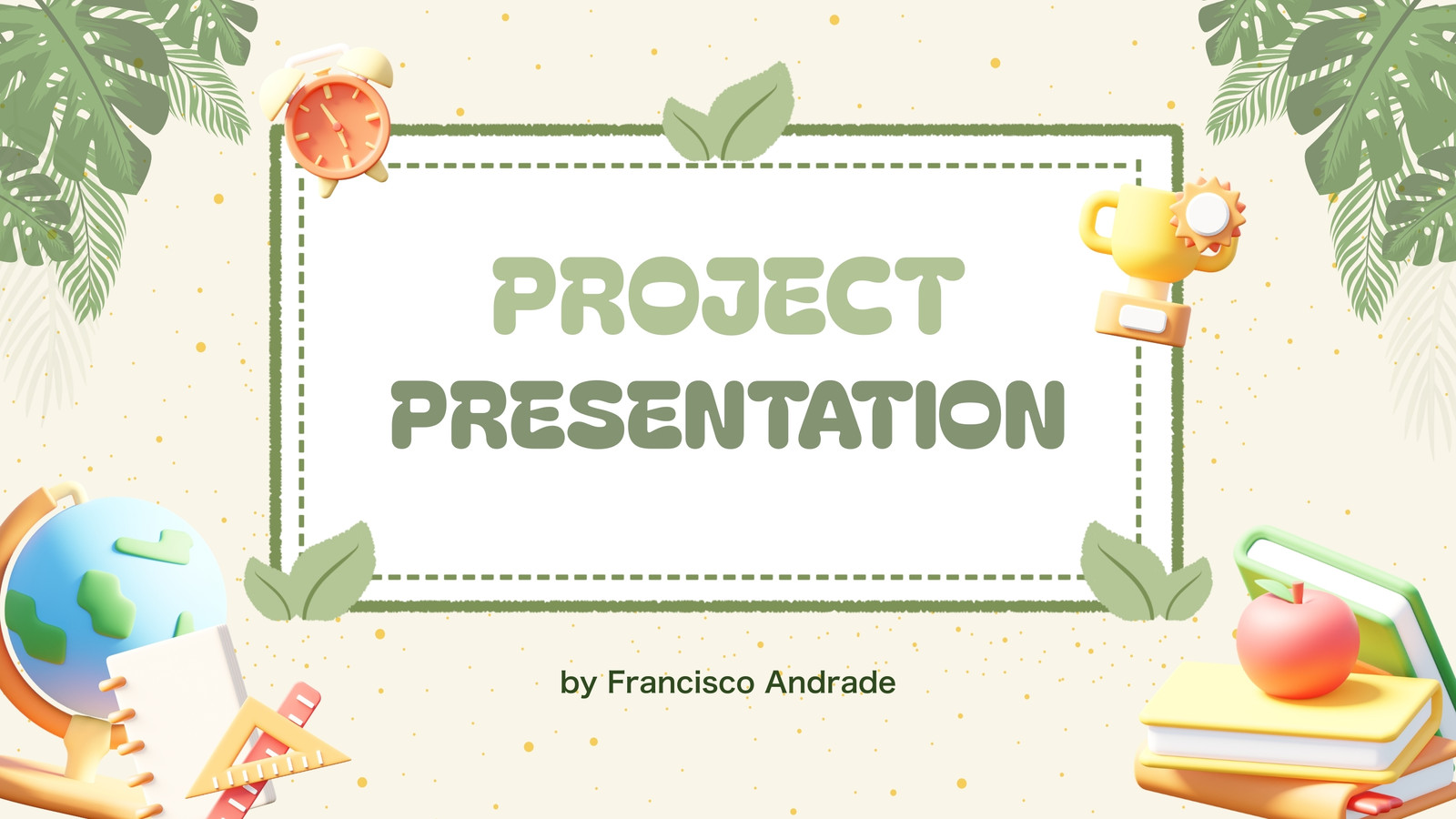 PROJECT PRESENTATION

by Francisco Andrade